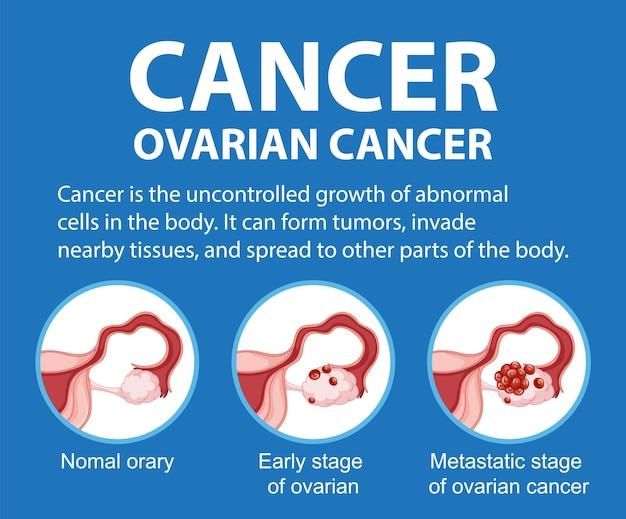 CANCER
OVARIAN CANCER

Cancer is the uncontrolled growth of abnormal cells in the body. It can form tumors, invade nearby tissues, and spread to other parts of the body.

Nomal orary

Early stage of ovarian

Metastatic stage of ovarian cancer